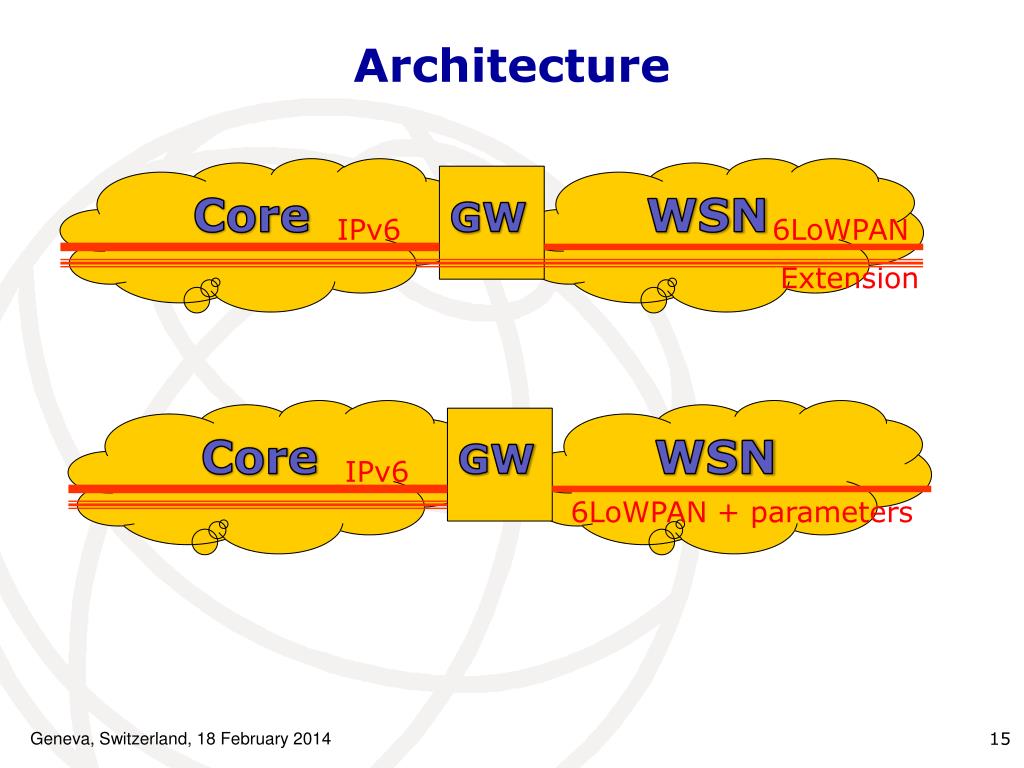 Architecture

Core IPv6 GW WSN 6LoWPAN Extension

Core IPv6 GW WSN 6LoWPAN + parameters

Geneva, Switzerland, 18 February 2014

15